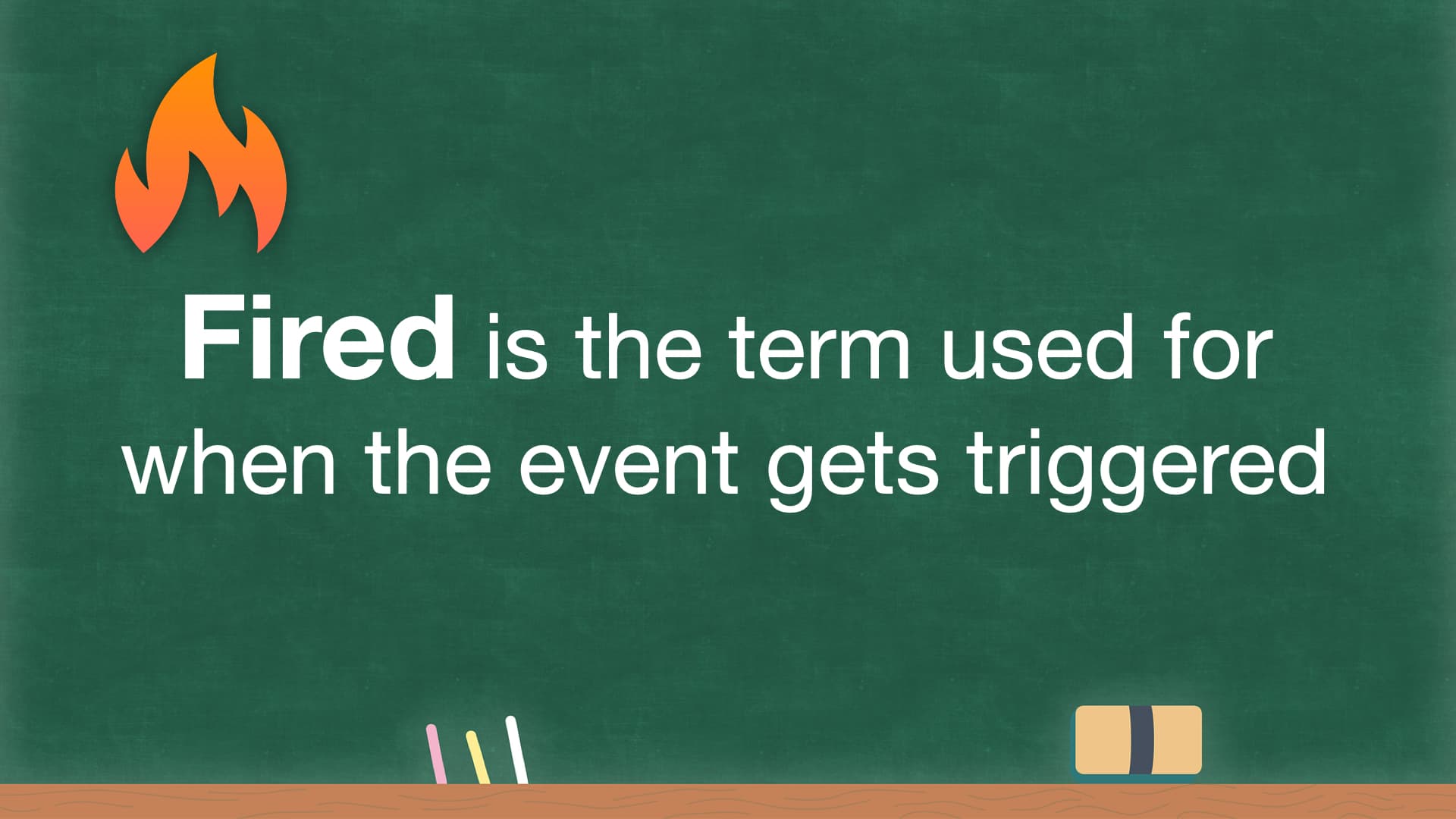 Fired is the term used for when the event gets triggered